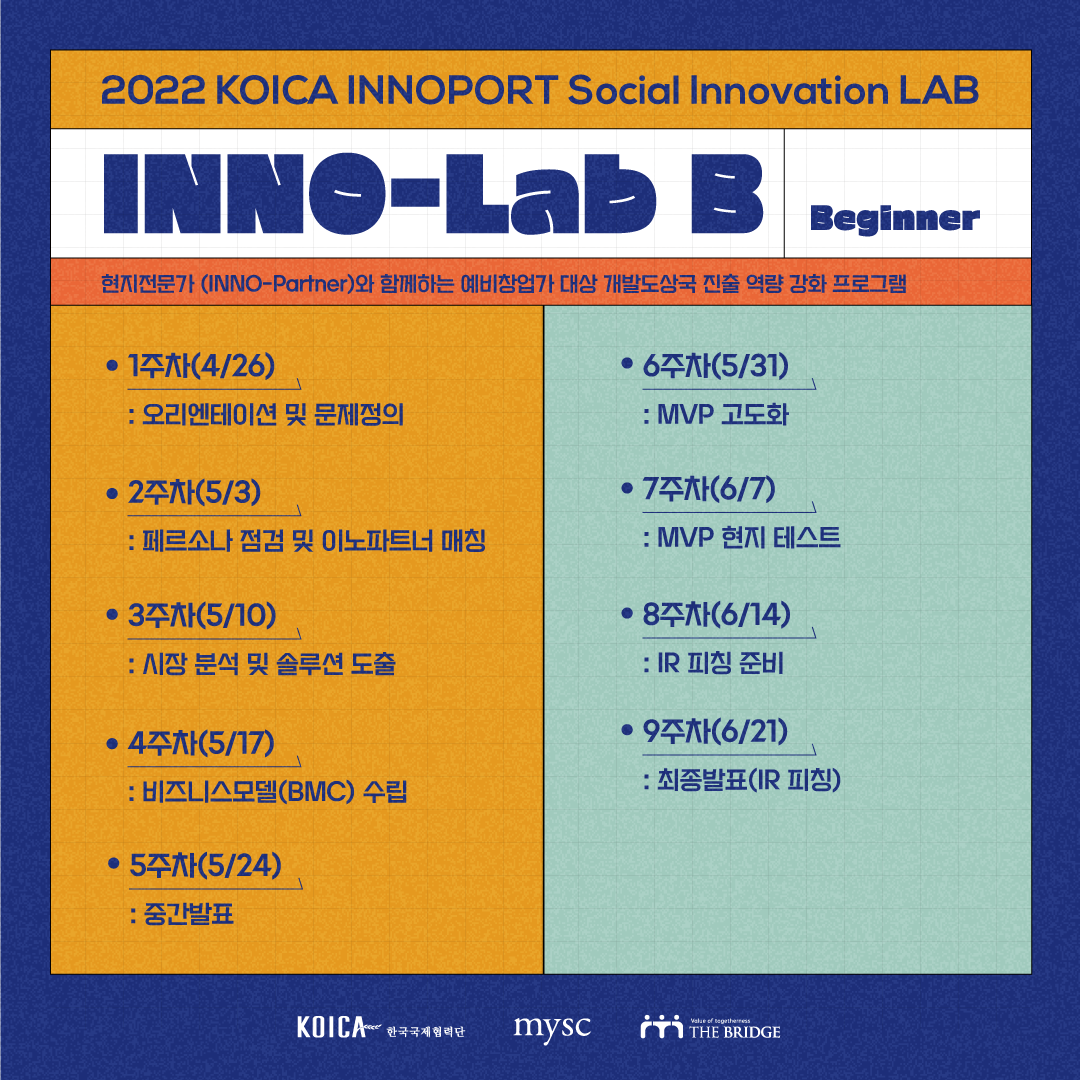 2022 KOICA INNOPORT Social Innovation LAB

INNO-Lab B

Beginner

현지전문가 (INNO-Partner)와 함께하는 예비창업가 대상 개발도상국 진출 역량 강화 프로그램

• 1주차(4/26)
: 오리엔테이션 및 문제정의

• 2주차(5/3)
: 페르소나 점검 및 이노파트너 매칭

• 3주차(5/10)
: 시장 분석 및 솔루션 도출

• 4주차(5/17)
: 비즈니스모델(BMC) 수립

• 5주차(5/24)
: 중간발표

• 6주차(5/31)
: MVP 고도화

• 7주차(6/7)
: MVP 현지 테스트

• 8주차(6/14)
: IR 피칭 준비

• 9주차(6/21)
: 최종발표(IR 피칭)

KOICA 한국국제협력단 mysc Value of togetherness THE BRIDGE